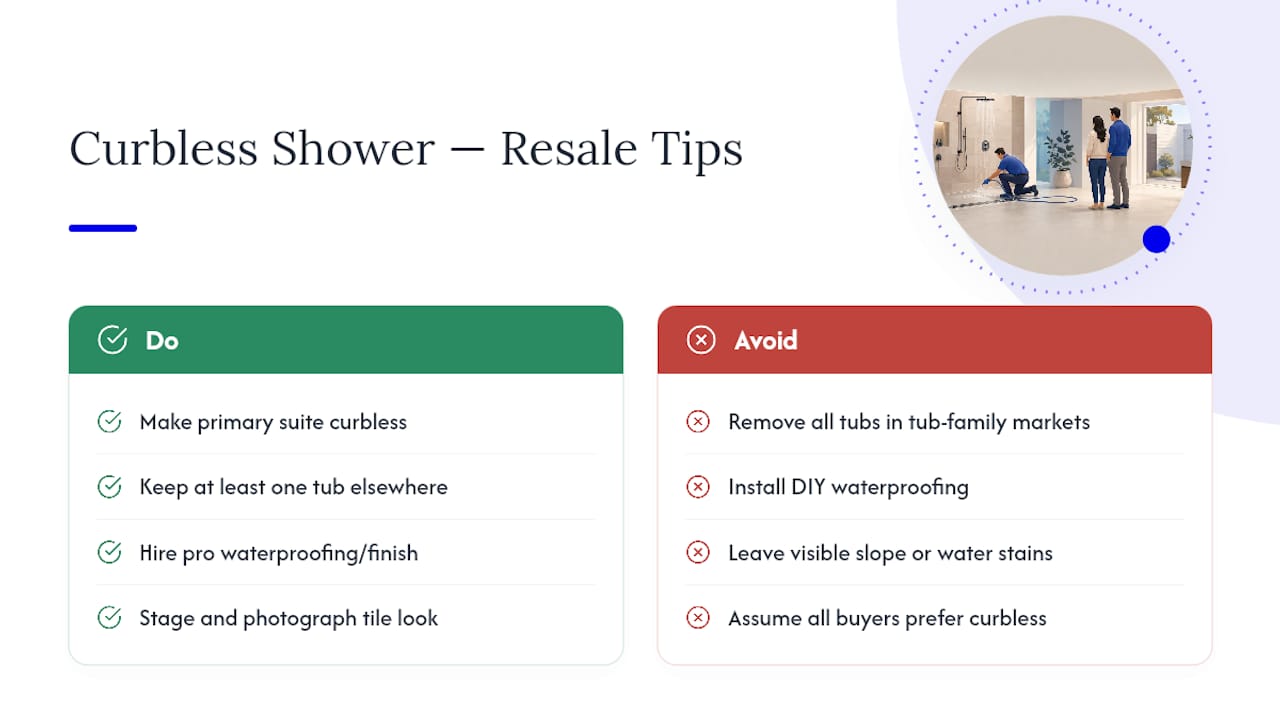 Curbless Shower — Resale Tips

Do

Make primary suite curbless

Keep at least one tub elsewhere

Hire pro waterproofing/finish

Stage and photograph tile look

Avoid

Remove all tubs in tub-family markets

Install DIY waterproofing

Leave visible slope or water stains

Assume all buyers prefer curbless